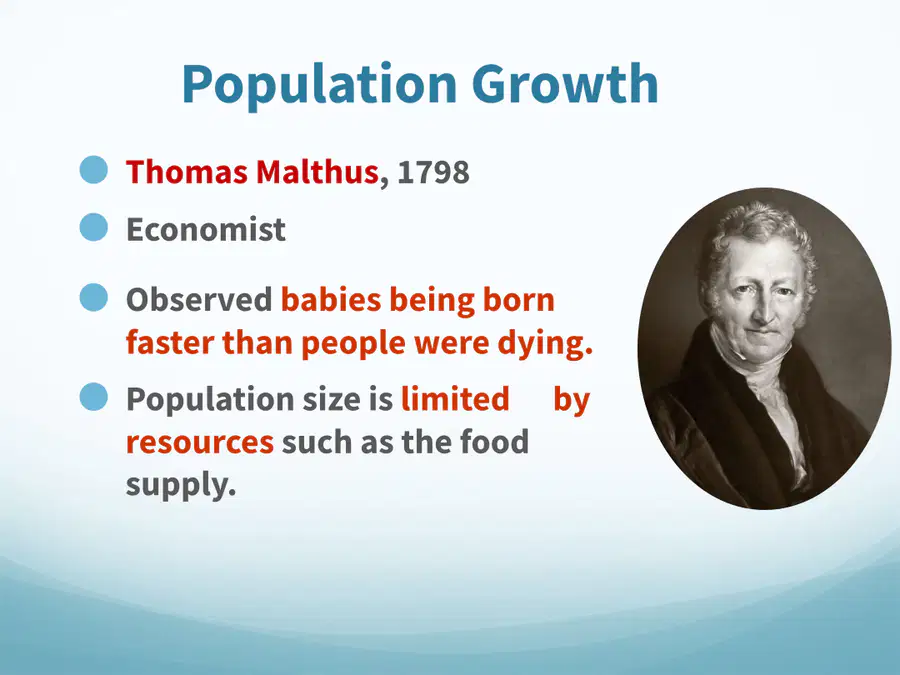 Population Growth

• Thomas Malthus, 1798

• Economist

• Observed babies being born faster than people were dying.

• Population size is limited by resources such as the food supply.